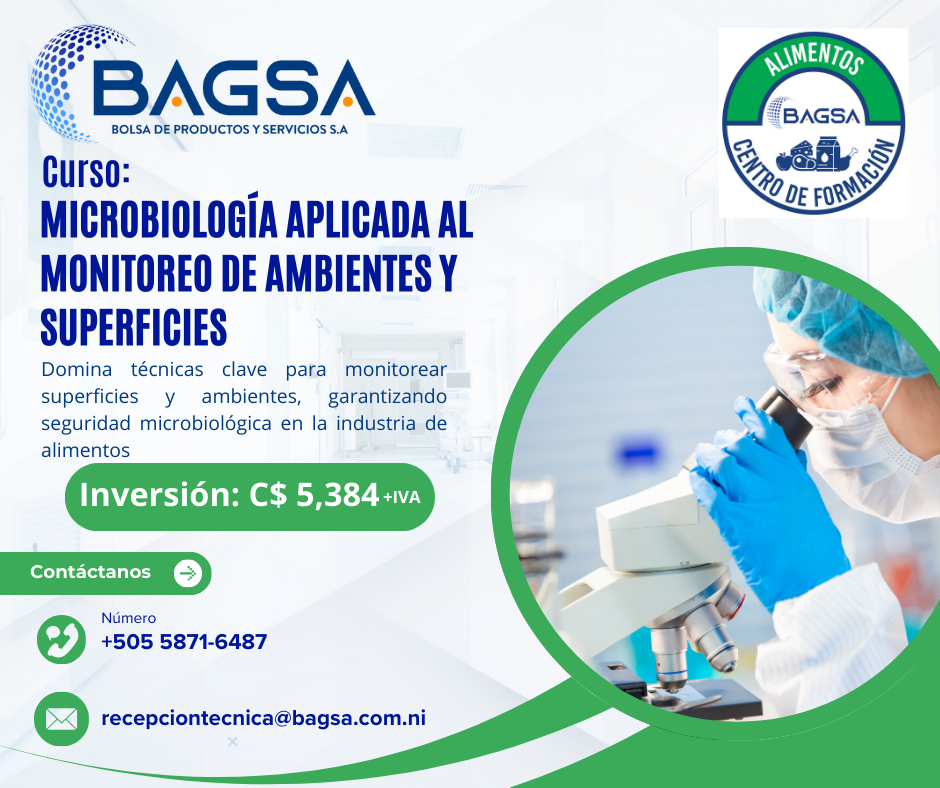 BAGSA
BOLSA DE PRODUCTOS Y SERVICIOS S.A

ALIMENTOS
BAGSA
CENTRO DE FORMACIÓN

Curso:
MICROBIOLOGÍA APLICADA AL MONITOREO DE AMBIENTES Y SUPERFICIES

Domina técnicas clave para monitorear superficies y ambientes, garantizando seguridad microbiológica en la industria de alimentos

Inversión: C$ 5,384 +IVA

Contáctanos

Número
+505 5871-6487

recepciontecnica@bagsa.com.ni